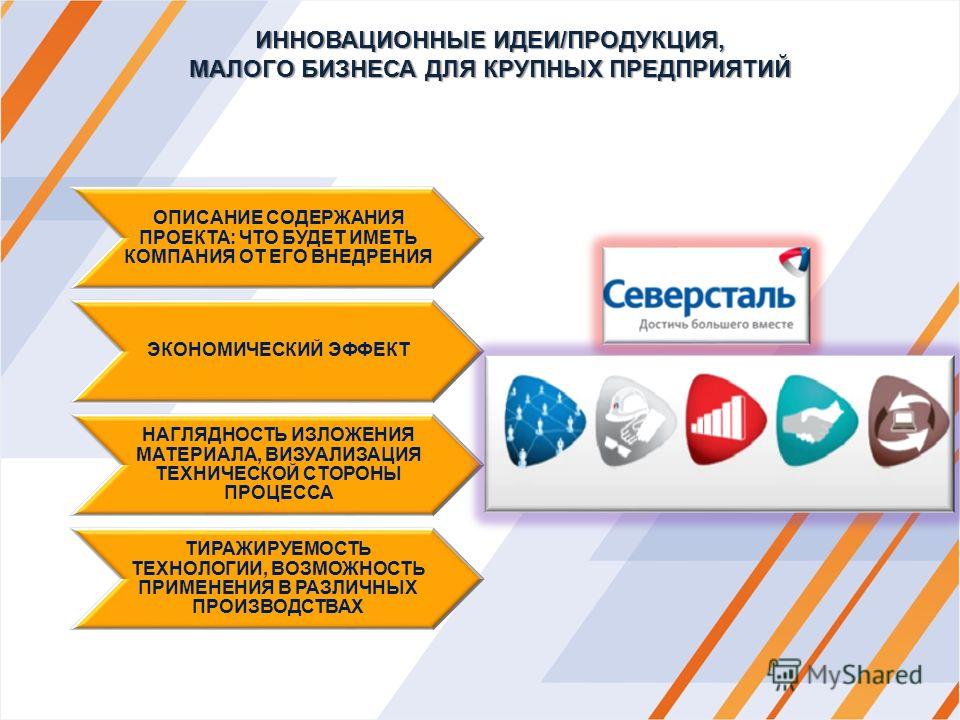 ИННОВАЦИОННЫЕ ИДЕИ/ПРОДУКЦИЯ, МАЛОГО БИЗНЕСА ДЛЯ КРУПНЫХ ПРЕДПРИЯТИЙ

ОПИСАНИЕ СОДЕРЖАНИЯ ПРОЕКТА: ЧТО БУДЕТ ИМЕТЬ КОМПАНИЯ ОТ ЕГО ВНЕДРЕНИЯ

ЭКОНОМИЧЕСКИЙ ЭФФЕКТ

НАГЛЯДНОСТЬ ИЗЛОЖЕНИЯ МАТЕРИАЛА, ВИЗУАЛИЗАЦИЯ ТЕХНИЧЕСКОЙ СТОРОНЫ ПРОЦЕССА

ТИРАЖИРУЕМОСТЬ ТЕХНОЛОГИИ, ВОЗМОЖНОСТЬ ПРИМЕНЕНИЯ В РАЗЛИЧНЫХ ПРОИЗВОДСТВАХ

Северсталь
Достичь большего вместе

MyShared